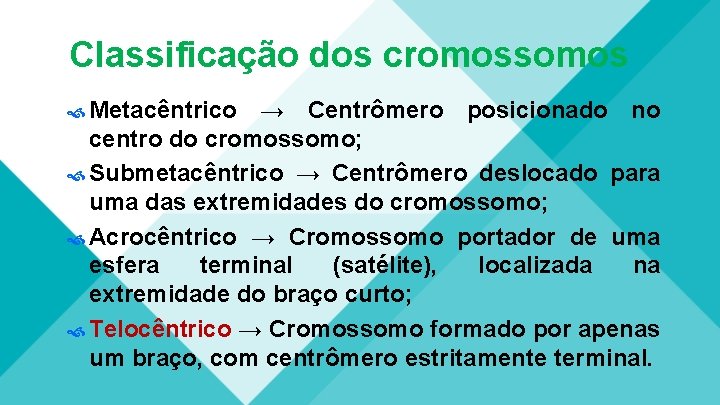 Classificação dos cromossomos

Metacêntrico → Centrômero posicionado no centro do cromossomo;

Submetacêntrico → Centrômero deslocado para uma das extremidades do cromossomo;

Acrocêntrico → Cromossomo portador de uma esfera terminal (satélite), localizada na extremidade do braço curto;

Telocêntrico → Cromossomo formado por apenas um braço, com centrômero estritamente terminal.